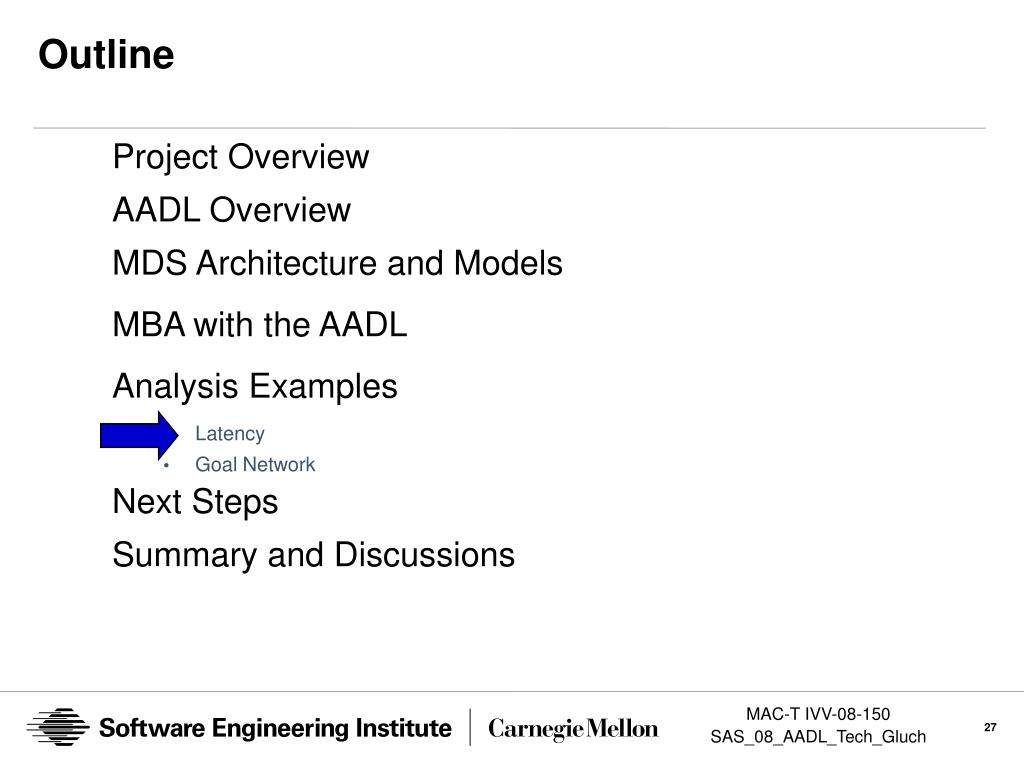 Outline

Project Overview

AADL Overview

MDS Architecture and Models

MBA with the AADL

Analysis Examples

Latency
• Goal Network

Next Steps

Summary and Discussions

Software Engineering Institute | Carnegie Mellon

MAC-T IVV-08-150
SAS_08_AADL_Tech_Gluch

27